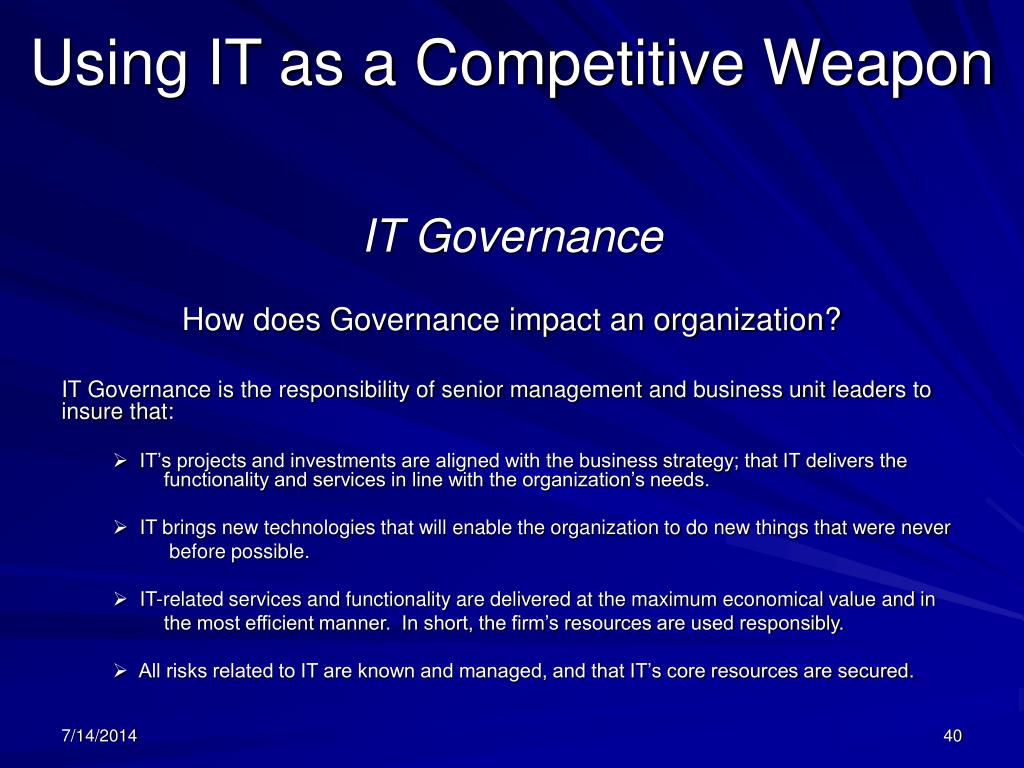 Using IT as a Competitive Weapon

IT Governance

How does Governance impact an organization?

IT Governance is the responsibility of senior management and business unit leaders to insure that:

➢ IT's projects and investments are aligned with the business strategy; that IT delivers the functionality and services in line with the organization's needs.

➢ IT brings new technologies that will enable the organization to do new things that were never before possible.

➢ IT-related services and functionality are delivered at the maximum economical value and in the most efficient manner. In short, the firm's resources are used responsibly.

➢ All risks related to IT are known and managed, and that IT's core resources are secured.

7/14/2014

40